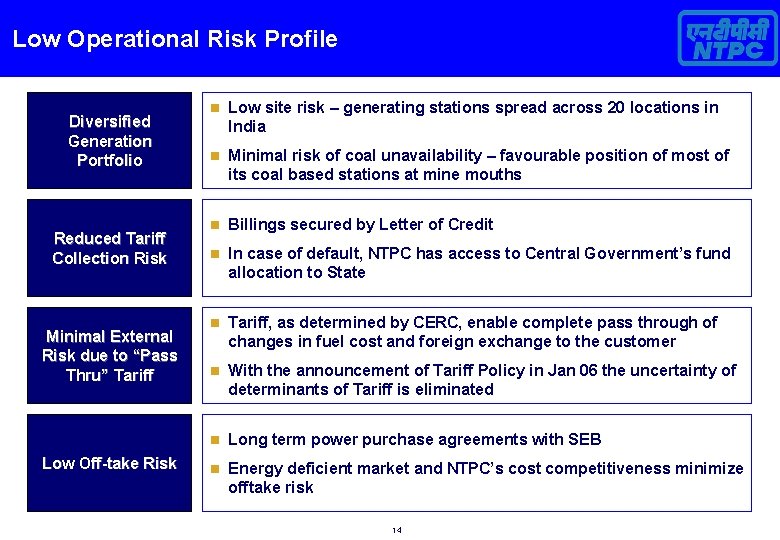 Low Operational Risk Profile

एनटीपीसी
NTPC

Diversified Generation Portfolio

Low site risk – generating stations spread across 20 locations in India

Minimal risk of coal unavailability – favourable position of most of its coal based stations at mine mouths

Reduced Tariff Collection Risk

Billings secured by Letter of Credit

In case of default, NTPC has access to Central Government's fund allocation to State

Minimal External Risk due to "Pass Thru" Tariff

Tariff, as determined by CERC, enable complete pass through of changes in fuel cost and foreign exchange to the customer

With the announcement of Tariff Policy in Jan 06 the uncertainty of determinants of Tariff is eliminated

Low Off-take Risk

Long term power purchase agreements with SEB

Energy deficient market and NTPC's cost competitiveness minimize offtake risk

14